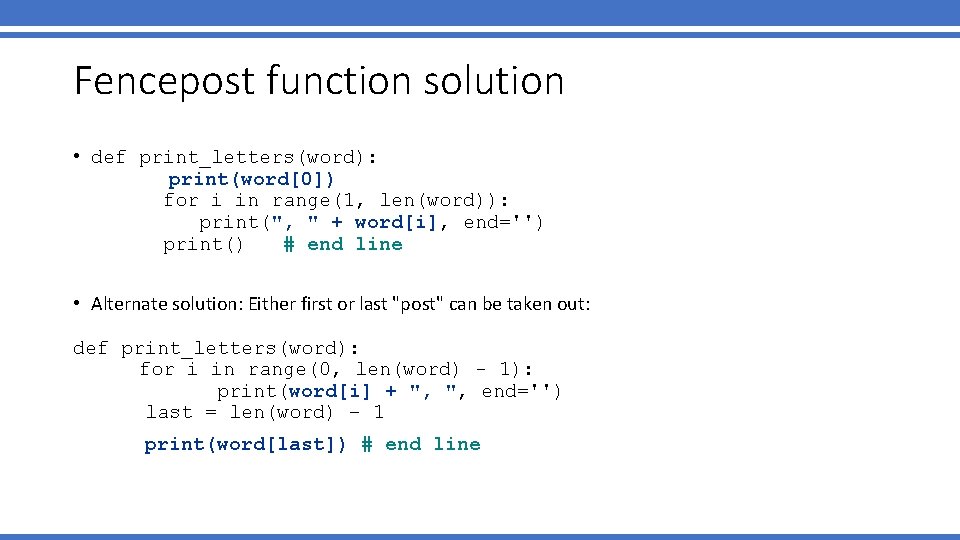 Fencepost function solution

• def print_letters(word):
print(word[0])
for i in range(1, len(word)):
print(", " + word[i], end='')
print() # end line

• Alternate solution: Either first or last "post" can be taken out:

def print_letters(word):
for i in range(0, len(word) - 1):
print(word[i] + ", ", end='')
last = len(word) - 1
print(word[last]) # end line